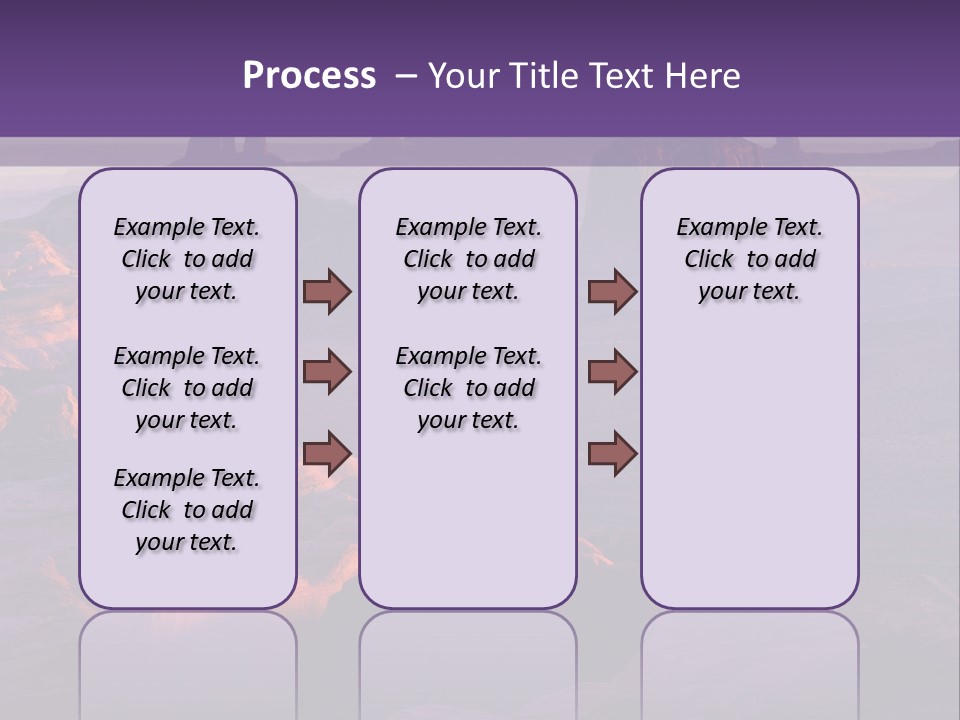 Process – Your Title Text Here

Example Text. Click to add your text.

Example Text. Click to add your text.

Example Text. Click to add your text.

Example Text. Click to add your text.

Example Text. Click to add your text.

Example Text. Click to add your text.